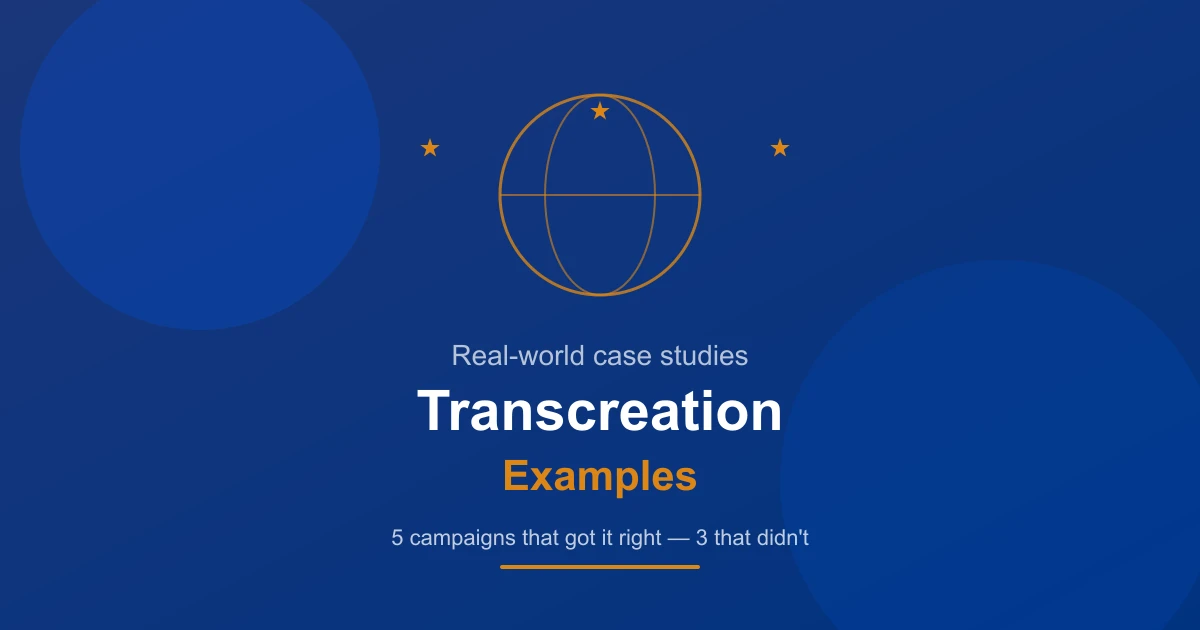 Real-world case studies

Transcreation

Examples

5 campaigns that got it right — 3 that didn't